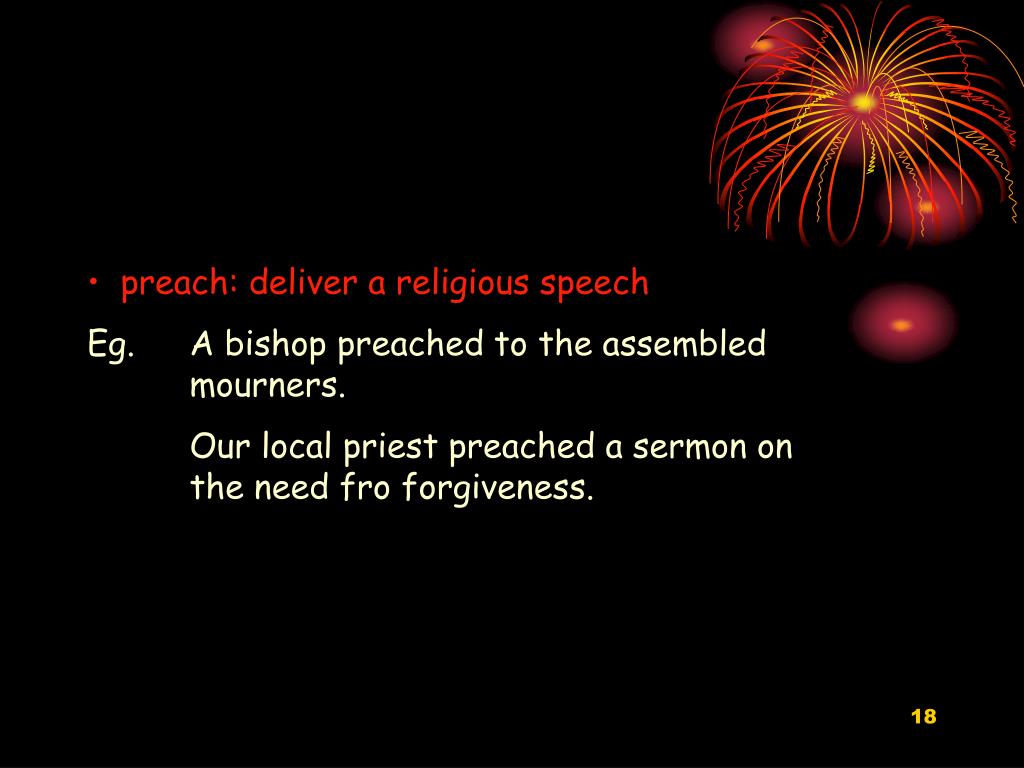 • preach: deliver a religious speech

Eg. A bishop preached to the assembled mourners.

Our local priest preached a sermon on the need fro forgiveness.

18